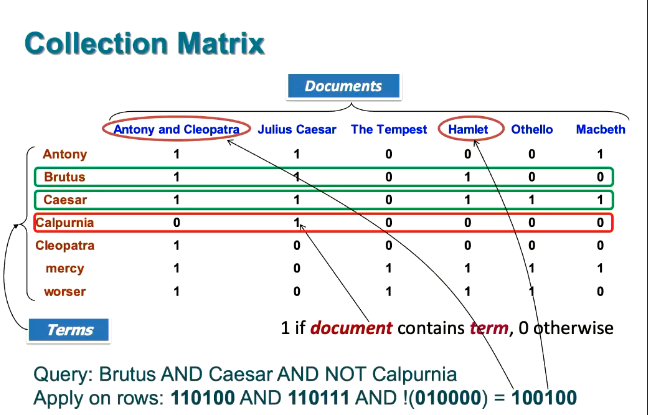 Collection Matrix

Documents

| | Antony and Cleopatra | Julius Caesar | The Tempest | Hamlet | Othello | Macbeth |
|---|---|---|---|---|---|---|
| Antony | 1 | 1 | 0 | 0 | 0 | 1 |
| Brutus | 1 | 1 | 0 | 1 | 0 | 0 |
| Caesar | 1 | 1 | 0 | 1 | 1 | 1 |
| Calpurnia | 0 | 1 | 0 | 0 | 0 | 0 |
| Cleopatra | 1 | 0 | 0 | 0 | 0 | 0 |
| mercy | 1 | 0 | 1 | 1 | 1 | 1 |
| worser | 1 | 0 | 1 | 1 | 1 | 0 |

Terms

1 if document contains term, 0 otherwise

Query: Brutus AND Caesar AND NOT Calpurnia
Apply on rows: 110100 AND 110111 AND !(010000) = 100100